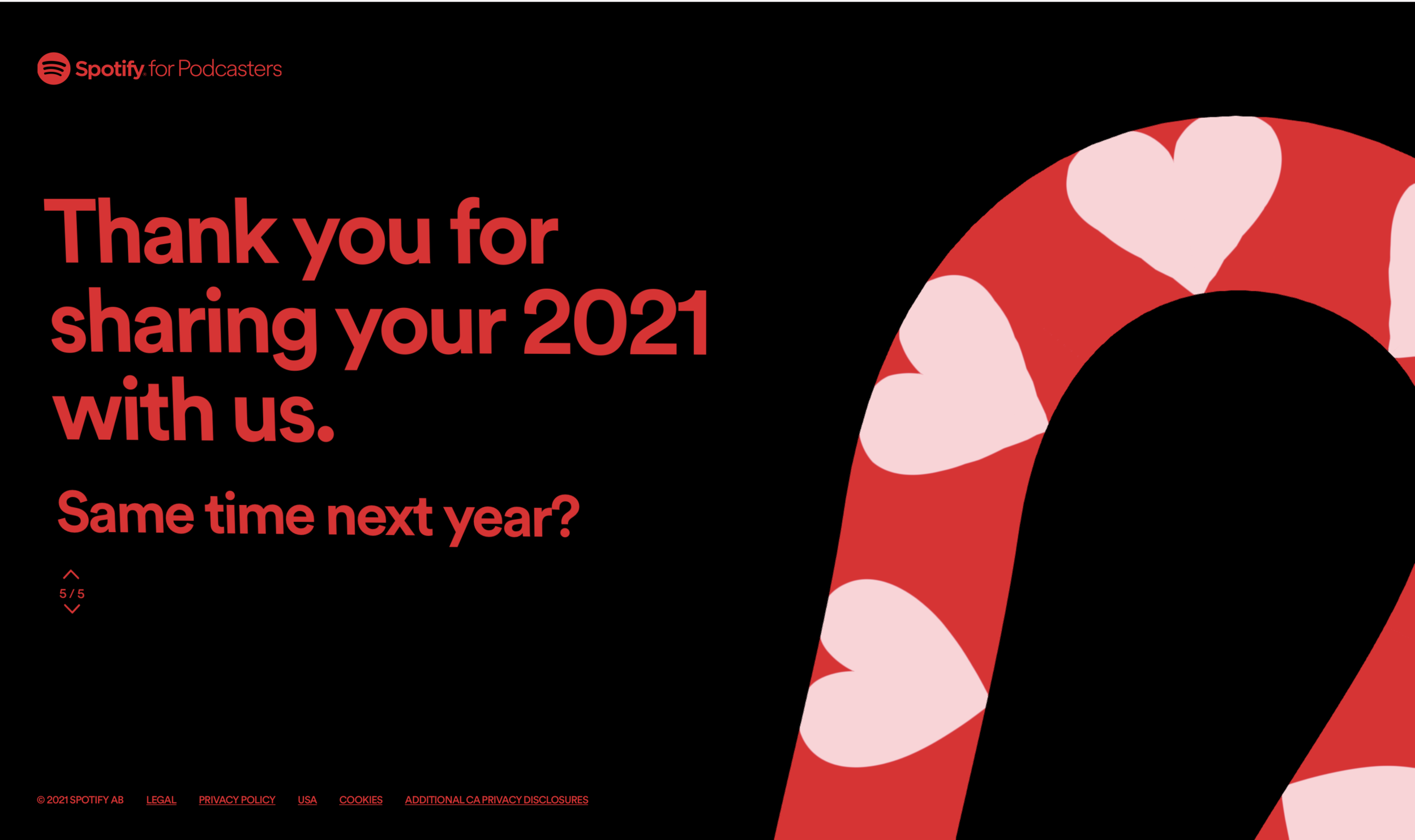 Spotify for Podcasters

Thank you for sharing your 2021 with us.

Same time next year?

5 / 5

© 2021 SPOTIFY AB LEGAL PRIVACY POLICY USA COOKIES ADDITIONAL CA PRIVACY DISCLOSURES